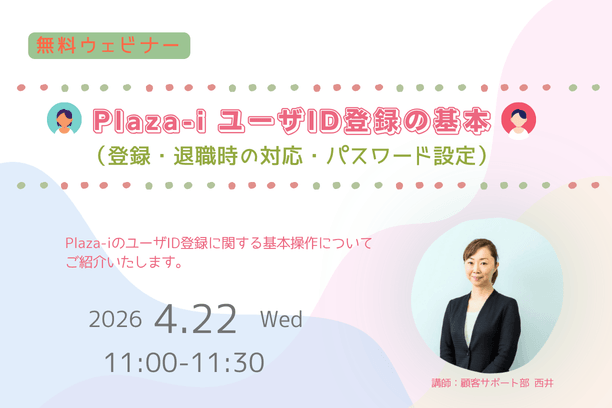 無料ウェビナー

Plaza-i ユーザID登録の基本
（登録・退職時の対応・パスワード設定）

Plaza-iのユーザID登録に関する基本操作についてご紹介いたします。

2026 4.22 Wed
11:00-11:30

講師：顧客サポート部 西井